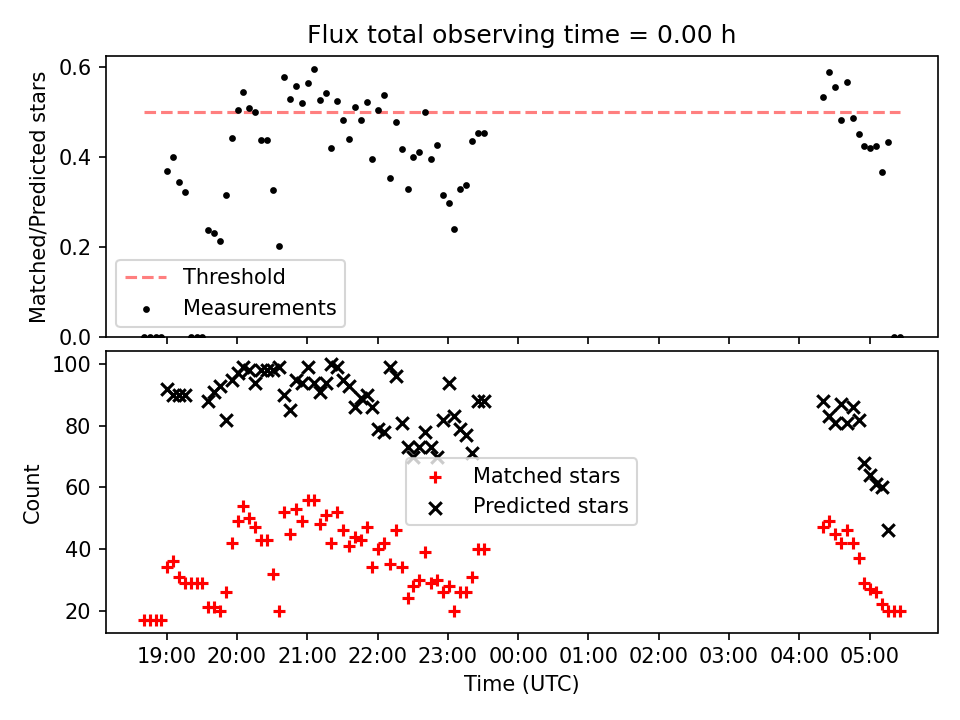 Flux total observing time = 0.00 h

Matched/Predicted stars

0.6
0.4
0.2
0.0

Threshold
Measurements

Count

100
80
60
40
20

Matched stars
Predicted stars

19:00 20:00 21:00 22:00 23:00 00:00 01:00 02:00 03:00 04:00 05:00

Time (UTC)